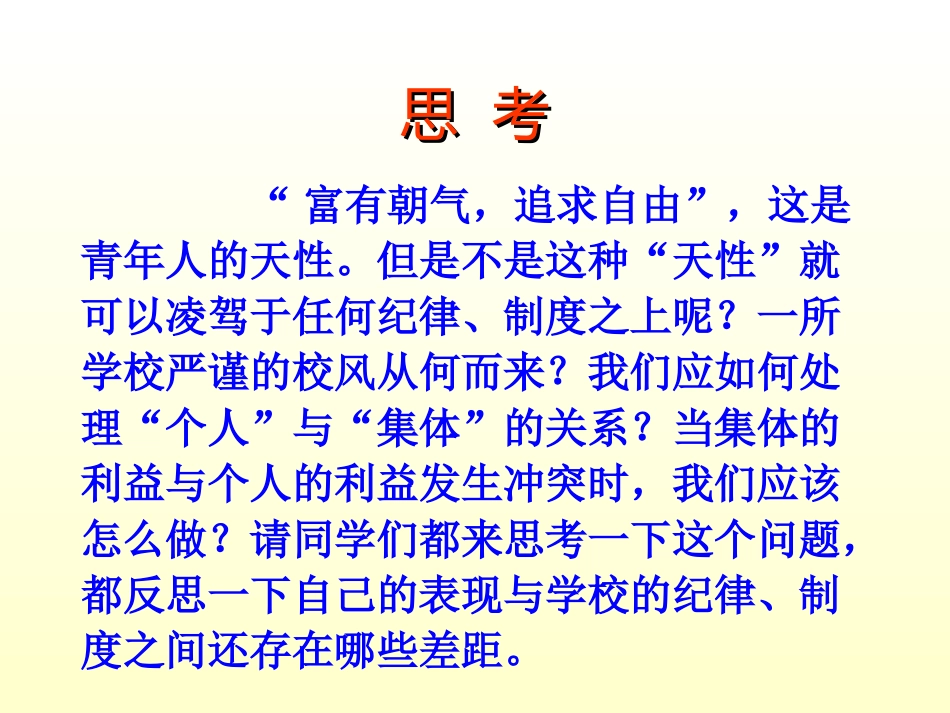 思 考

“ 富有朝气，追求自由”，这是青年人的天性。但是不是这种“天性”就可以凌驾于任何纪律、制度之上呢？一所学校严谨的校风从何而来？我们应如何处理“个人”与“集体”的关系？当集体的利益与个人的利益发生冲突时，我们应该怎么做？请同学们都来思考一下这个问题，都反思一下自己的表现与学校的纪律、制度之间还存在哪些差距。